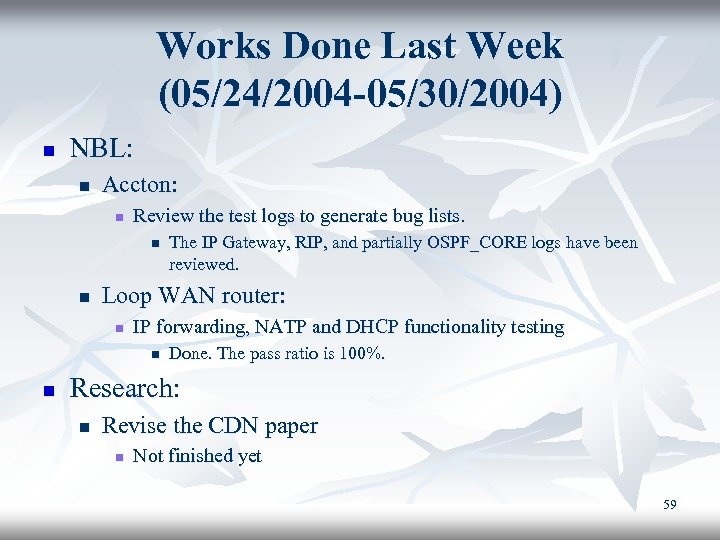 Works Done Last Week (05/24/2004-05/30/2004)

NBL:

Accton:

Review the test logs to generate bug lists.

The IP Gateway, RIP, and partially OSPF_CORE logs have been reviewed.

Loop WAN router:

IP forwarding, NATP and DHCP functionality testing

Done. The pass ratio is 100%.

Research:

Revise the CDN paper

Not finished yet

59